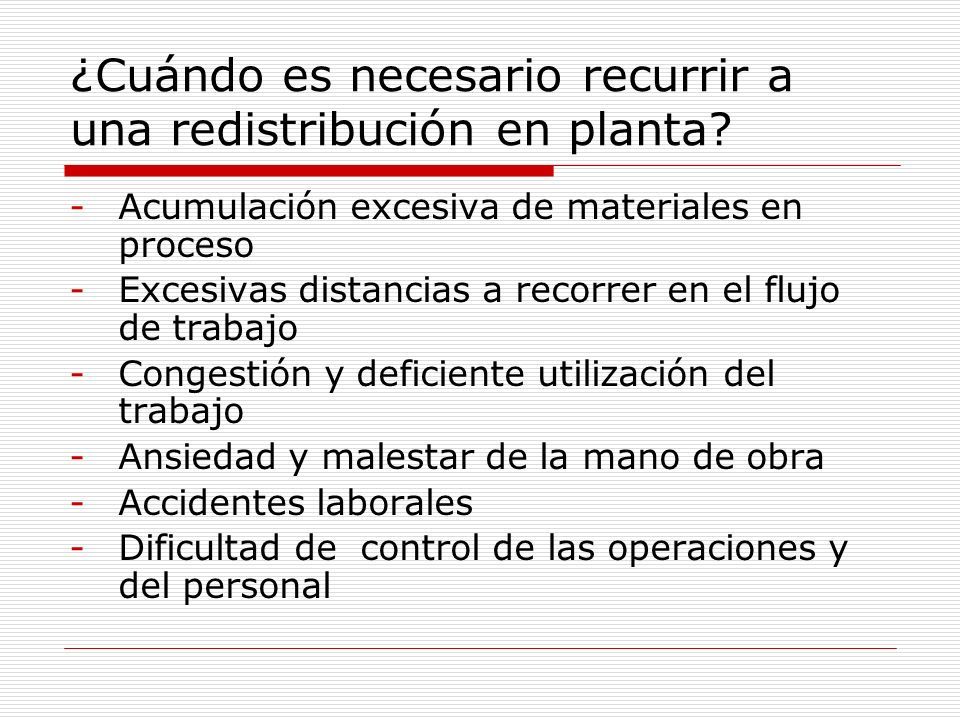 ¿Cuándo es necesario recurrir a una redistribución en planta?

- Acumulación excesiva de materiales en proceso
- Excesivas distancias a recorrer en el flujo de trabajo
- Congestión y deficiente utilización del trabajo
- Ansiedad y malestar de la mano de obra
- Accidentes laborales
- Dificultad de  control de las operaciones y del personal